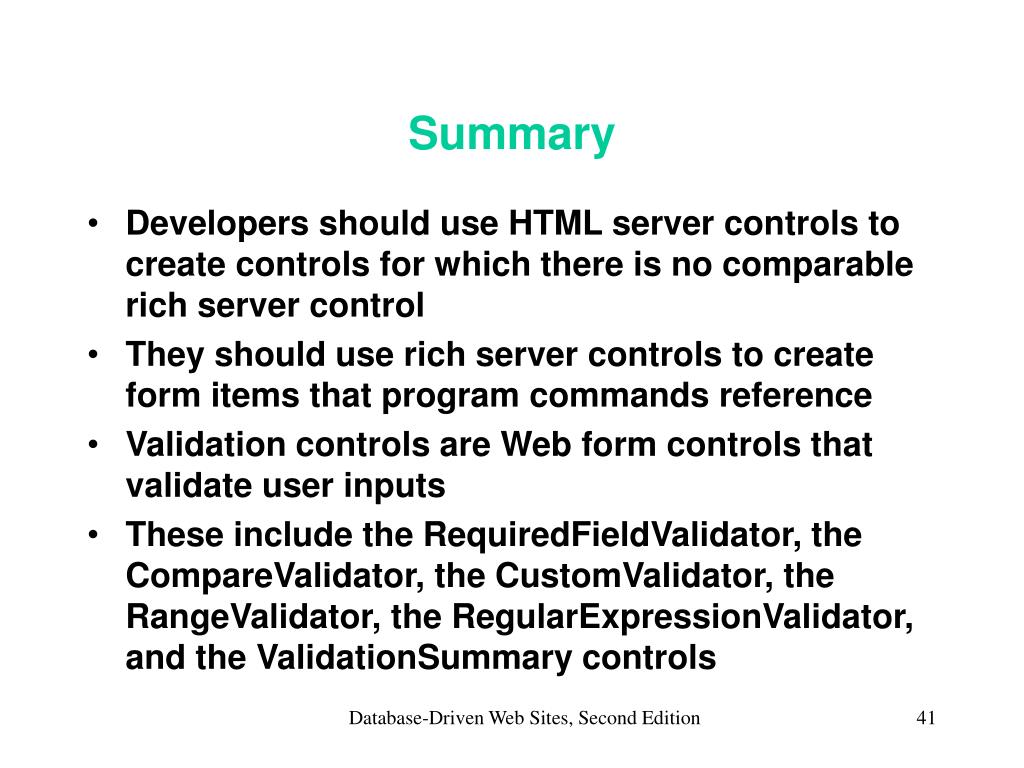 Summary

• Developers should use HTML server controls to create controls for which there is no comparable rich server control
• They should use rich server controls to create form items that program commands reference
• Validation controls are Web form controls that validate user inputs
• These include the RequiredFieldValidator, the CompareValidator, the CustomValidator, the RangeValidator, the RegularExpressionValidator, and the ValidationSummary controls

Database-Driven Web Sites, Second Edition

41